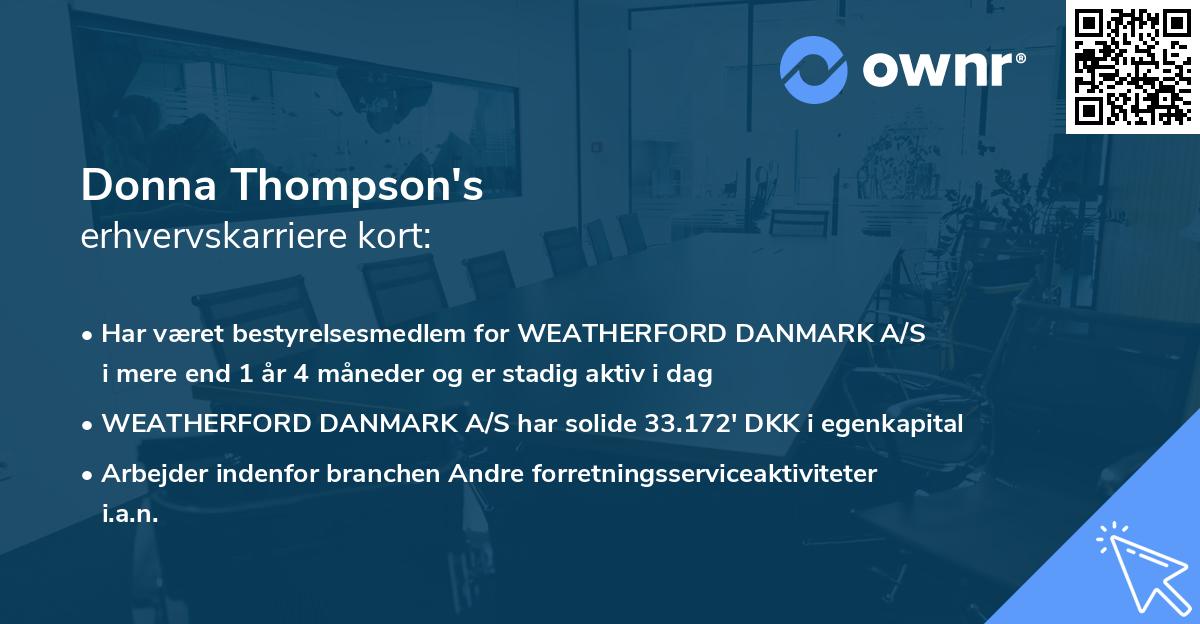 ownr®

Donna Thompson's
erhvervskarriere kort:

• Har været bestyrelsesmedlem for WEATHERFORD DANMARK A/S i mere end 1 år 4 måneder og er stadig aktiv i dag
• WEATHERFORD DANMARK A/S har solide 33.172' DKK i egenkapital
• Arbejder indenfor branchen Andre forretningsserviceaktiviteter i.a.n.